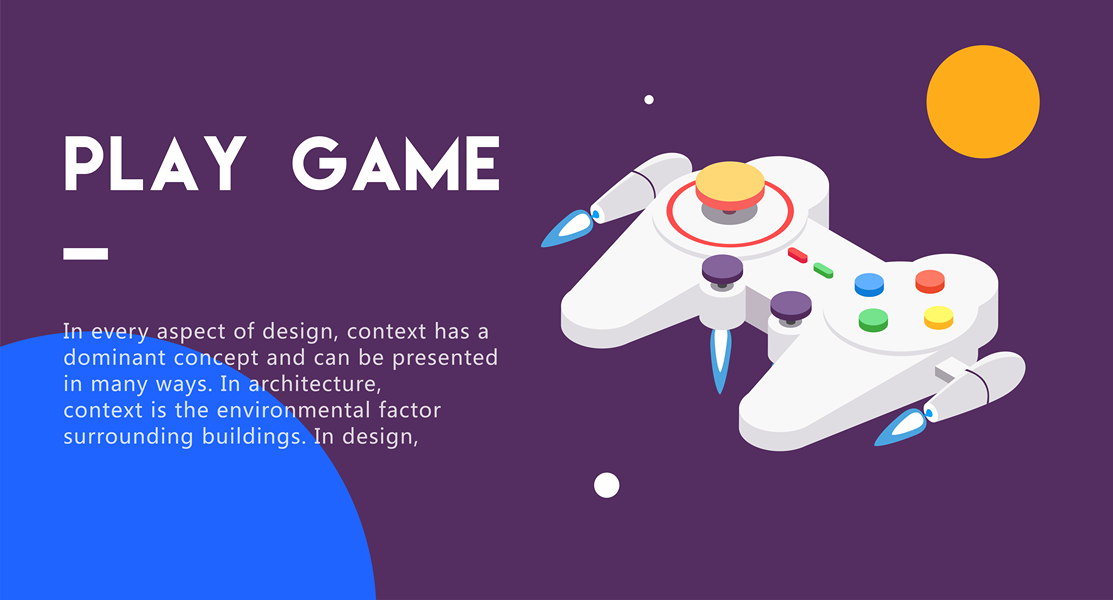 PLAY GAME

In every aspect of design, context has a dominant concept and can be presented in many ways. In architecture, context is the environmental factor surrounding buildings. In design,